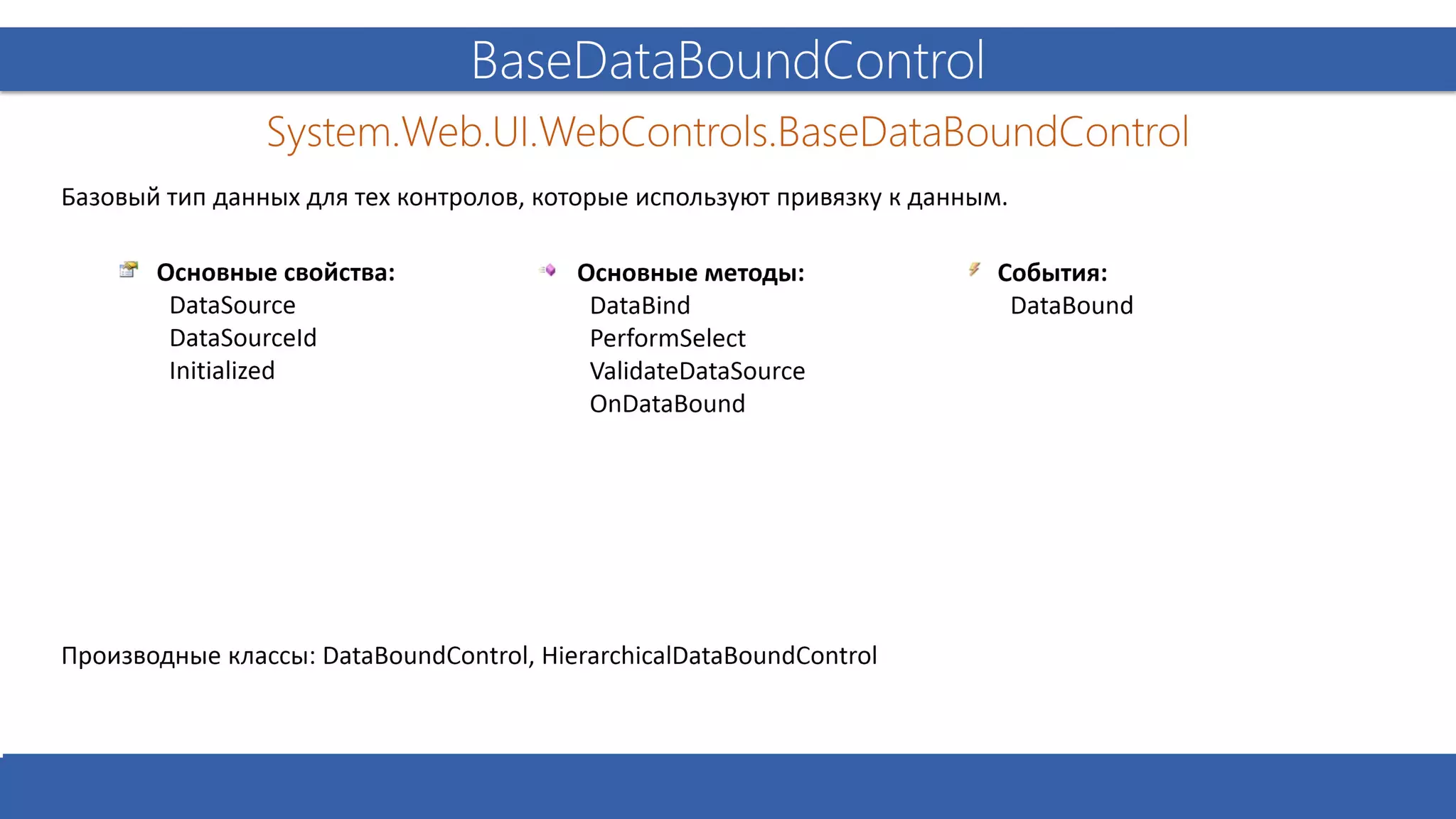 BaseDataBoundControl

System.Web.UI.WebControls.BaseDataBoundControl

Базовый тип данных для тех контролов, которые используют привязку к данным.

Основные свойства:
DataSource
DataSourceId
Initialized

Основные методы:
DataBind
PerformSelect
ValidateDataSource
OnDataBound

События:
DataBound

Производные классы: DataBoundControl, HierarchicalDataBoundControl